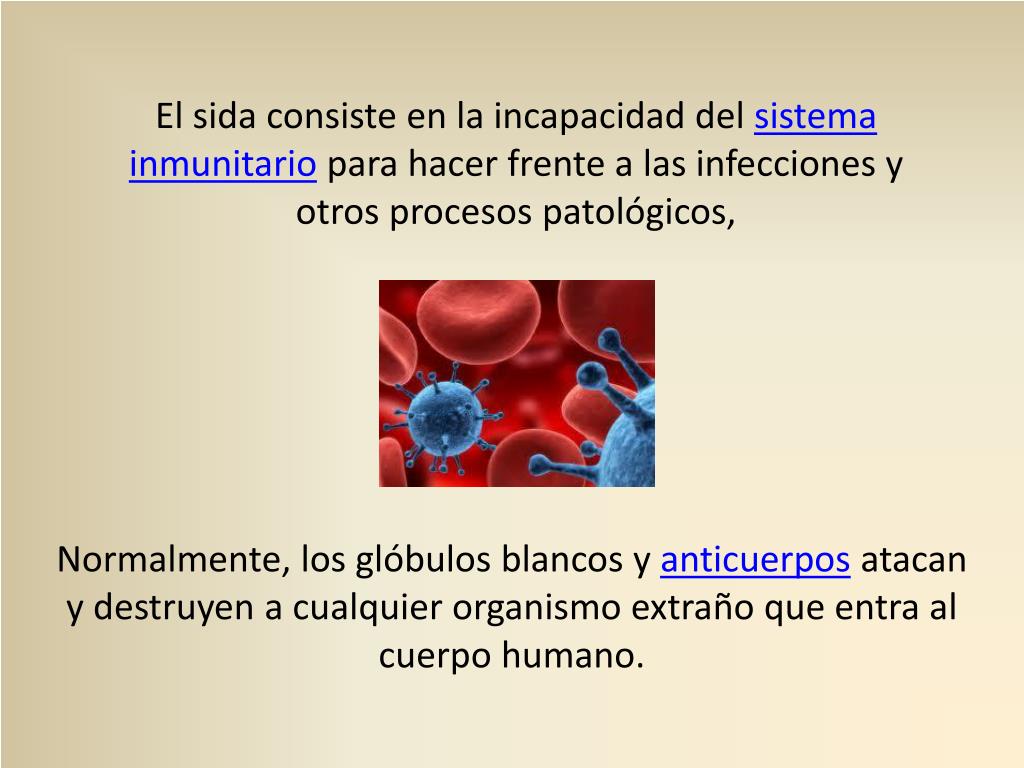 El sida consiste en la incapacidad del sistema inmunitario para hacer frente a las infecciones y otros procesos patológicos,

Normalmente, los glóbulos blancos y anticuerpos atacan y destruyen a cualquier organismo extraño que entra al cuerpo humano.